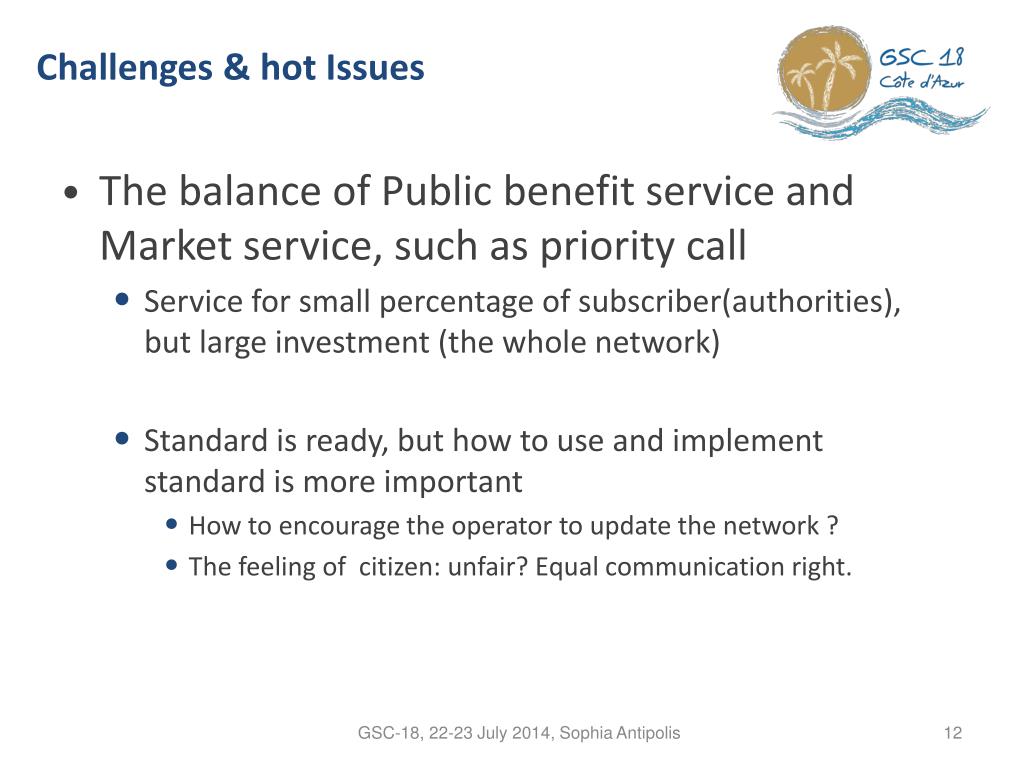 Challenges & hot Issues

GSC 18
Côte d'Azur

• The balance of Public benefit service and Market service, such as priority call
  • Service for small percentage of subscriber(authorities), but large investment (the whole network)

  • Standard is ready, but how to use and implement standard is more important
    • How to encourage the operator to update the network ?
    • The feeling of citizen: unfair? Equal communication right.

GSC-18, 22-23 July 2014, Sophia Antipolis

12